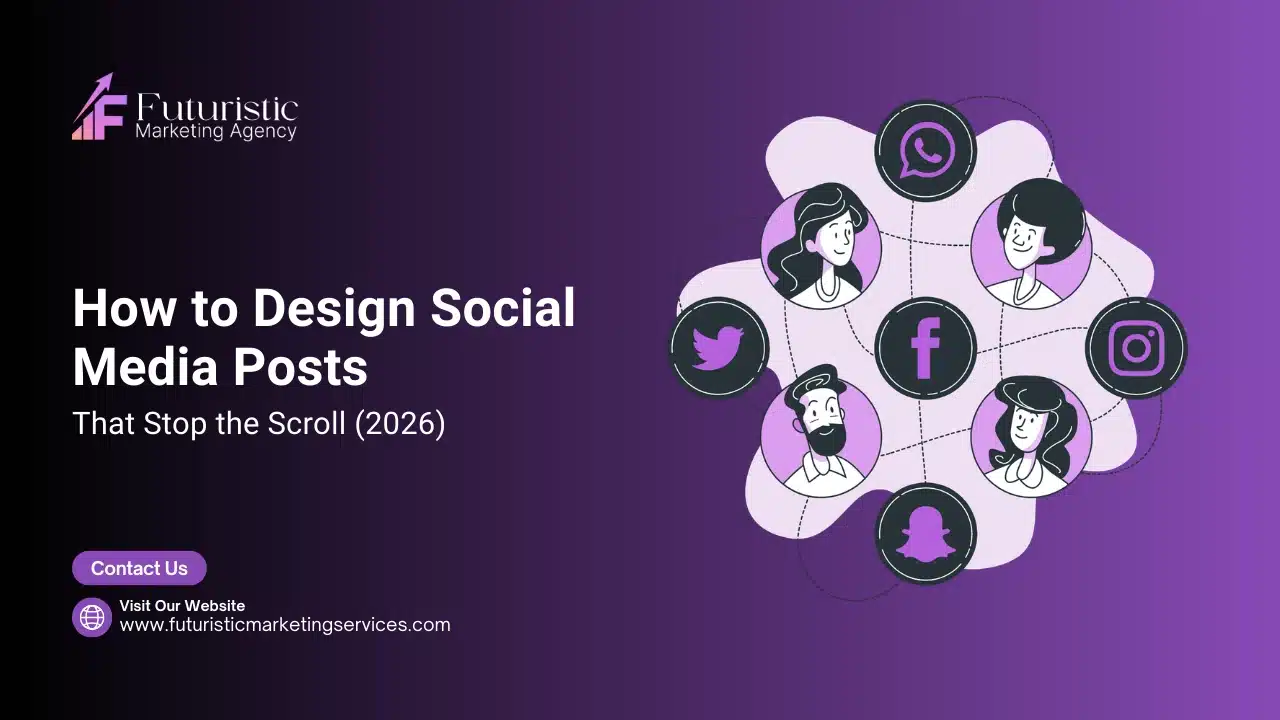 Futuristic
Marketing Agency

How to Design Social Media Posts
That Stop the Scroll (2026)

Contact Us

Visit Our Website
www.futuristicmarketingservices.com